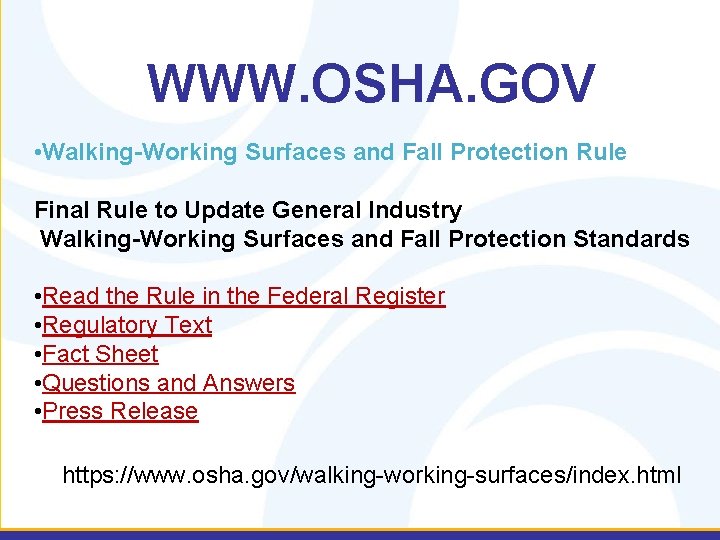 WWW.OSHA.GOV

•Walking-Working Surfaces and Fall Protection Rule

Final Rule to Update General Industry
Walking-Working Surfaces and Fall Protection Standards

•Read the Rule in the Federal Register
•Regulatory Text
•Fact Sheet
•Questions and Answers
•Press Release

https://www.osha.gov/walking-working-surfaces/index.html